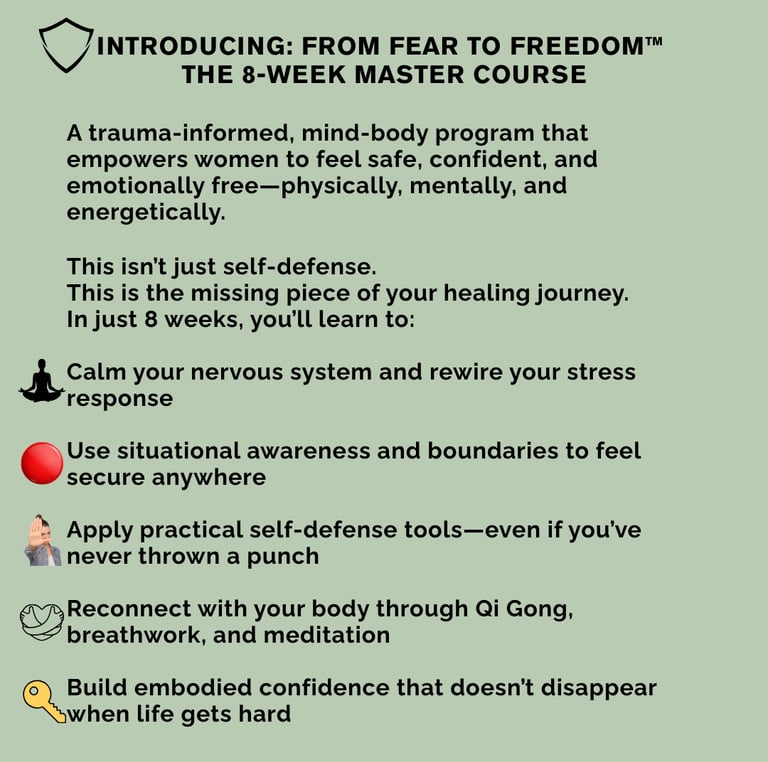 INTRODUCING: FROM FEAR TO FREEDOM™
THE 8-WEEK MASTER COURSE

A trauma-informed, mind-body program that empowers women to feel safe, confident, and emotionally free—physically, mentally, and energetically.

This isn't just self-defense.
This is the missing piece of your healing journey.
In just 8 weeks, you'll learn to:

Calm your nervous system and rewire your stress response

Use situational awareness and boundaries to feel secure anywhere

Apply practical self-defense tools—even if you've never thrown a punch

Reconnect with your body through Qi Gong, breathwork, and meditation

Build embodied confidence that doesn't disappear when life gets hard